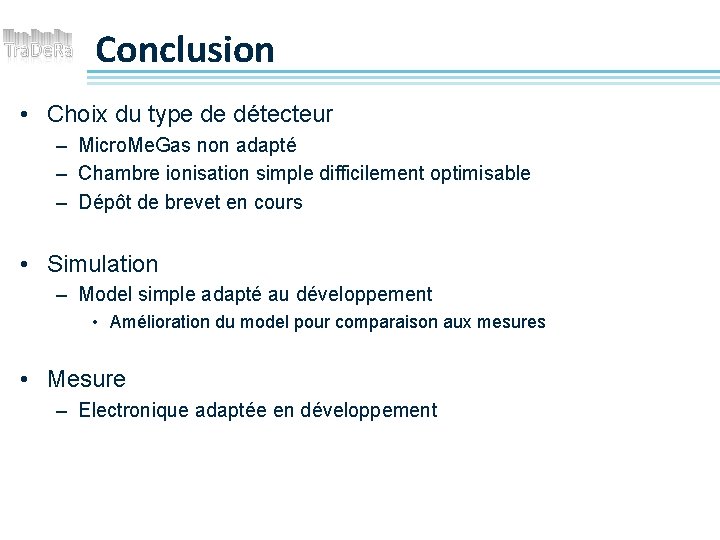 TraDeRa

Conclusion

• Choix du type de détecteur
– MicroMeGas non adapté
– Chambre ionisation simple difficilement optimisable
– Dépôt de brevet en cours

• Simulation
– Model simple adapté au développement
• Amélioration du model pour comparaison aux mesures

• Mesure
– Electronique adaptée en développement